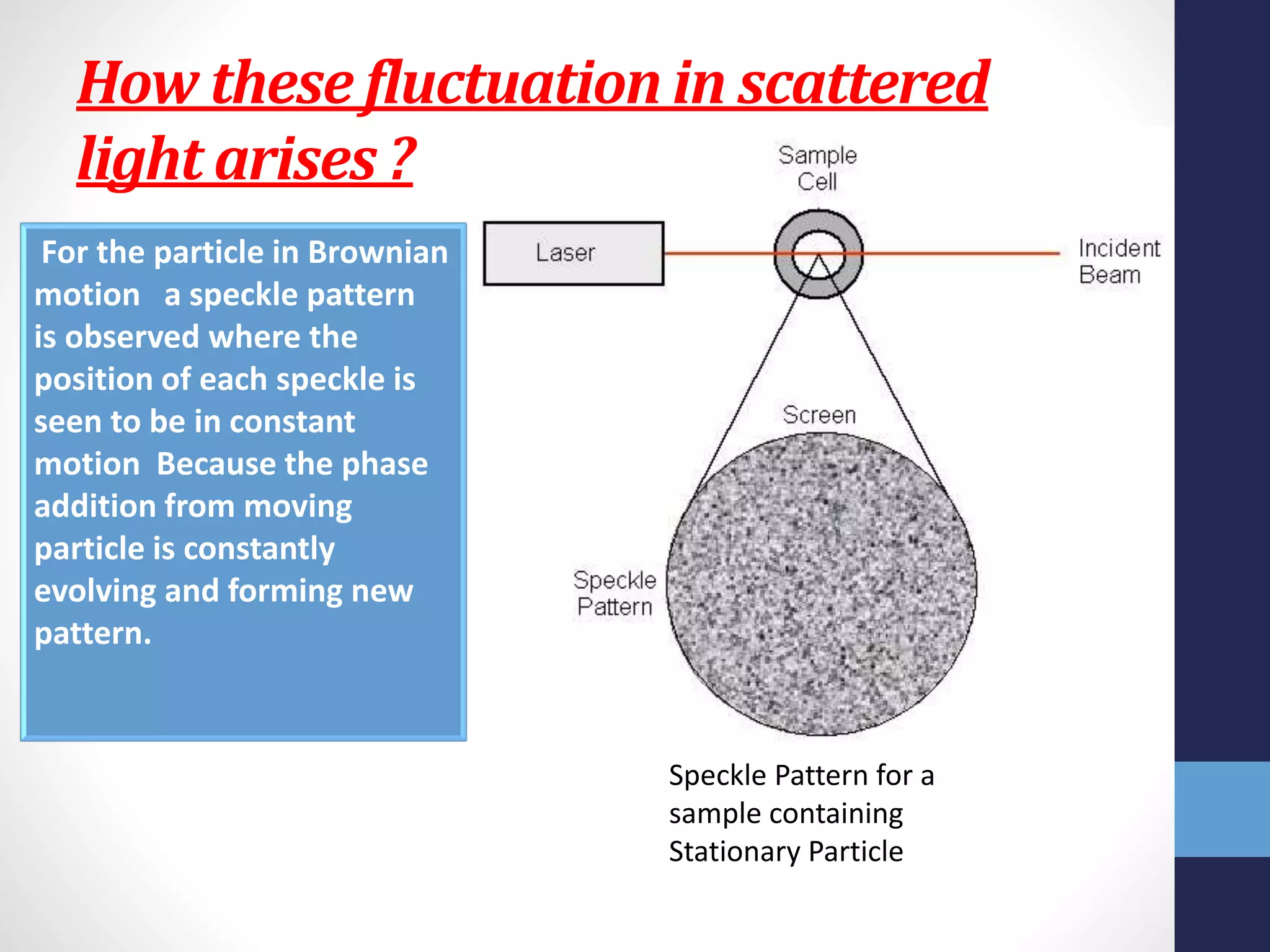 How these fluctuation in scattered light arises ?

For the particle in Brownian motion a speckle pattern is observed where the position of each speckle is seen to be in constant motion Because the phase addition from moving particle is constantly evolving and forming new pattern.

Sample Cell

Laser

Incident Beam

Screen

Speckle Pattern

Speckle Pattern for a sample containing Stationary Particle